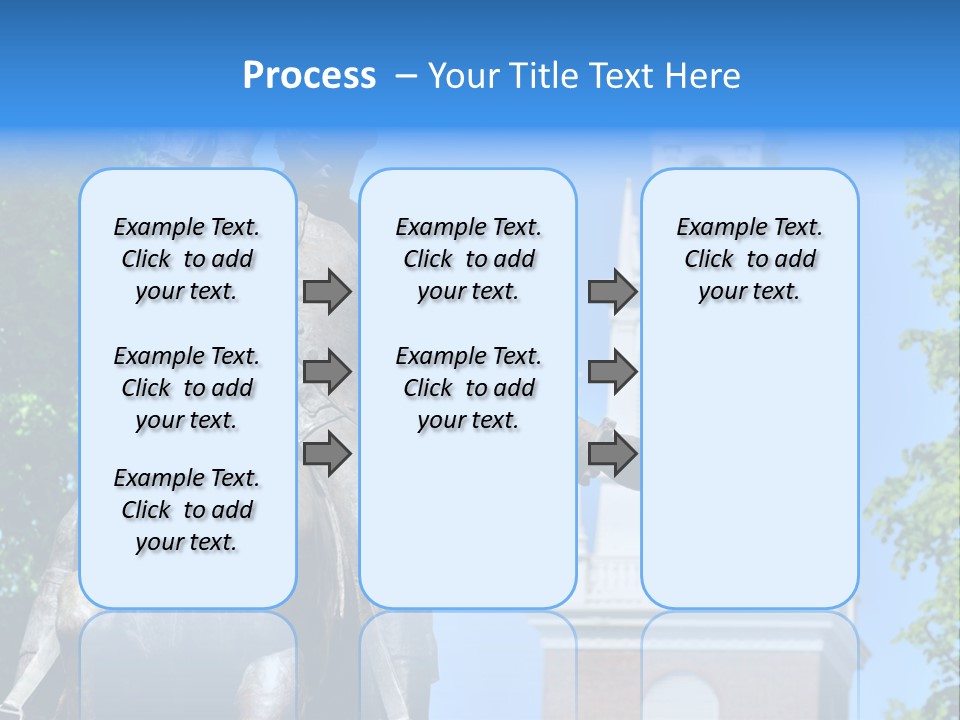 Process – Your Title Text Here

Example Text. Click to add your text.

Example Text. Click to add your text.

Example Text. Click to add your text.

Example Text. Click to add your text.

Example Text. Click to add your text.

Example Text. Click to add your text.